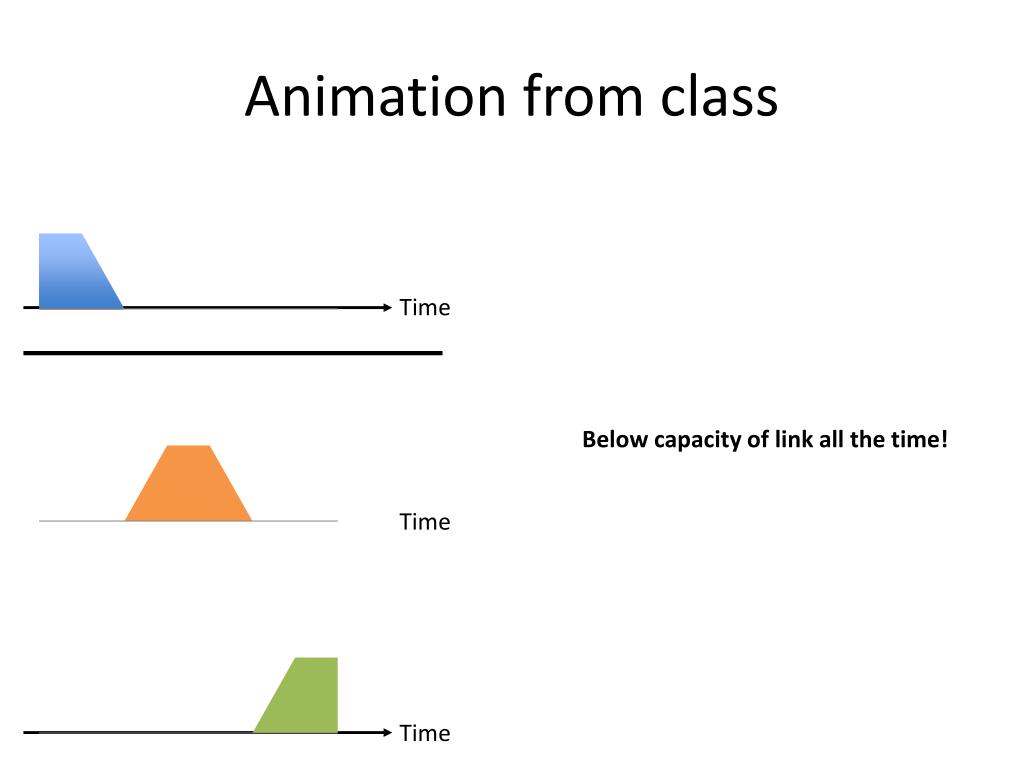 Animation from class

Time

Below capacity of link all the time!

Time

Time